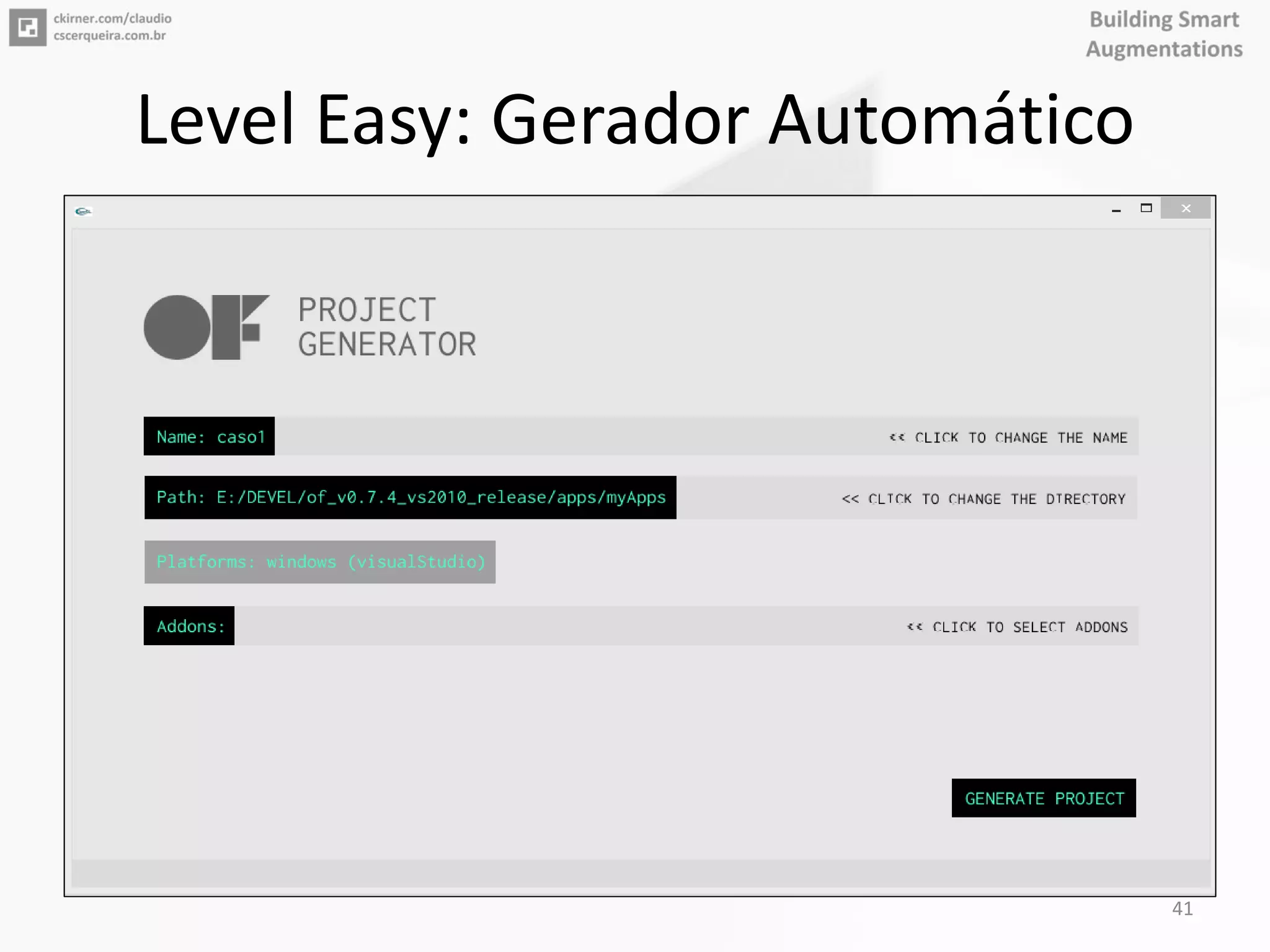 ckirner.com/claudio
cscerqueira.com.br

Building Smart Augmentations

Level Easy: Gerador Automático

PROJECT GENERATOR

Name: caso1

<< CLICK TO CHANGE THE NAME

Path: E:/DEVEL/of_v0.7.4_vs2010_release/apps/myApps

<< CLICK TO CHANGE THE DIRECTORY

Platforms: windows (visualStudio)

Addons:

<< CLICK TO SELECT ADDONS

GENERATE PROJECT

41